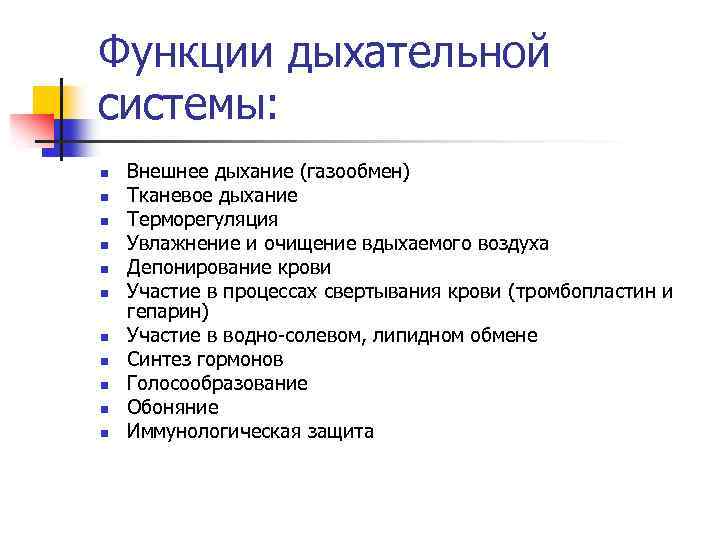 Функции дыхательной системы:

- Внешнее дыхание (газообмен)
- Тканевое дыхание
- Терморегуляция
- Увлажнение и очищение вдыхаемого воздуха
- Депонирование крови
- Участие в процессах свертывания крови (тромбопластин и гепарин)
- Участие в водно-солевом, липидном обмене
- Синтез гормонов
- Голосообразование
- Обоняние
- Иммунологическая защита